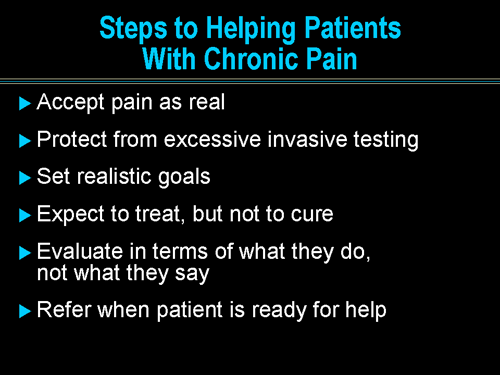 Steps to Helping Patients With Chronic Pain

▶ Accept pain as real

▶ Protect from excessive invasive testing

▶ Set realistic goals

▶ Expect to treat, but not to cure

▶ Evaluate in terms of what they do, not what they say

▶ Refer when patient is ready for help